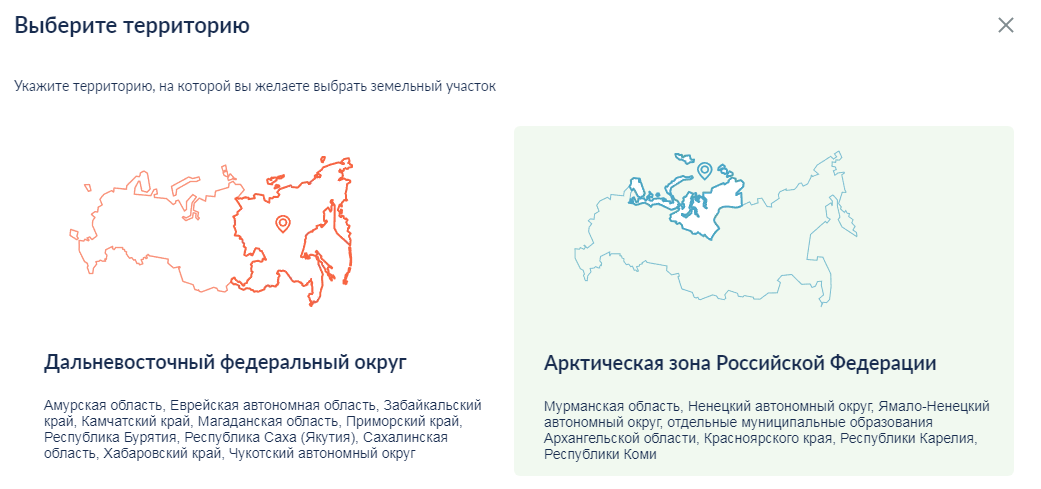 Выберите территорию

Укажите территорию, на которой вы желаете выбрать земельный участок

Дальневосточный федеральный округ

Амурская область, Еврейская автономная область, Забайкальский край, Камчатский край, Магаданская область, Приморский край, Республика Бурятия, Республика Саха (Якутия), Сахалинская область, Хабаровский край, Чукотский автономный округ

Арктическая зона Российской Федерации

Мурманская область, Ненецкий автономный округ, Ямало-Ненецкий автономный округ, отдельные муниципальные образования Архангельской области, Красноярского края, Республики Карелия, Республики Коми